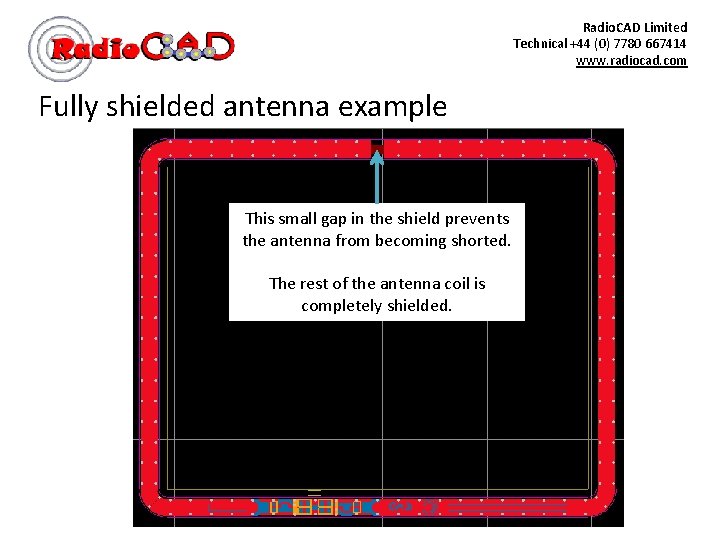 RadioCAD

RadioCAD Limited
Technical +44 (0) 7780 667414
www.radiocad.com

Fully shielded antenna example

This small gap in the shield prevents the antenna from becoming shorted.

The rest of the antenna coil is completely shielded.